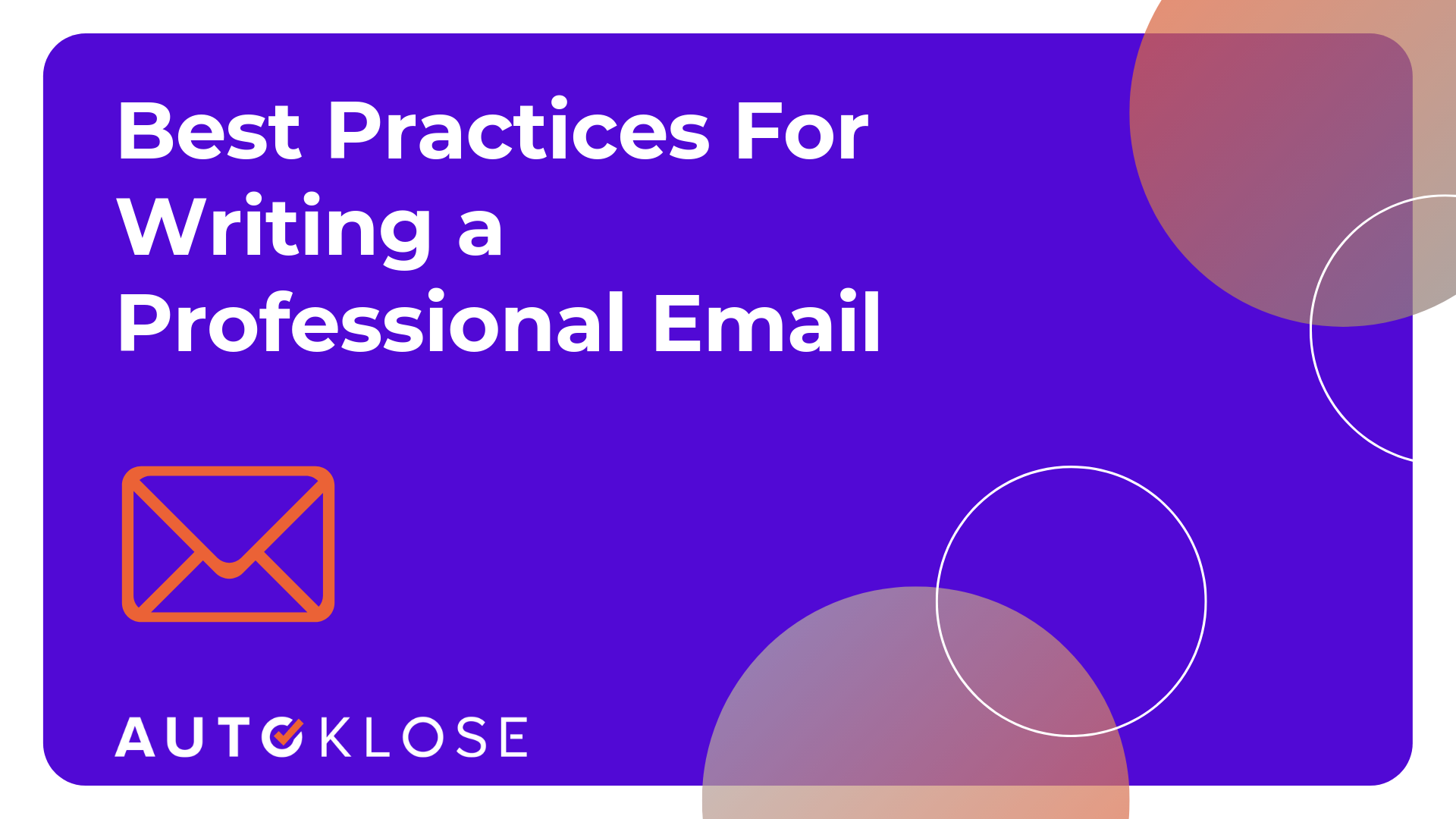 Best Practices For Writing a Professional Email

AUTOKLOSE